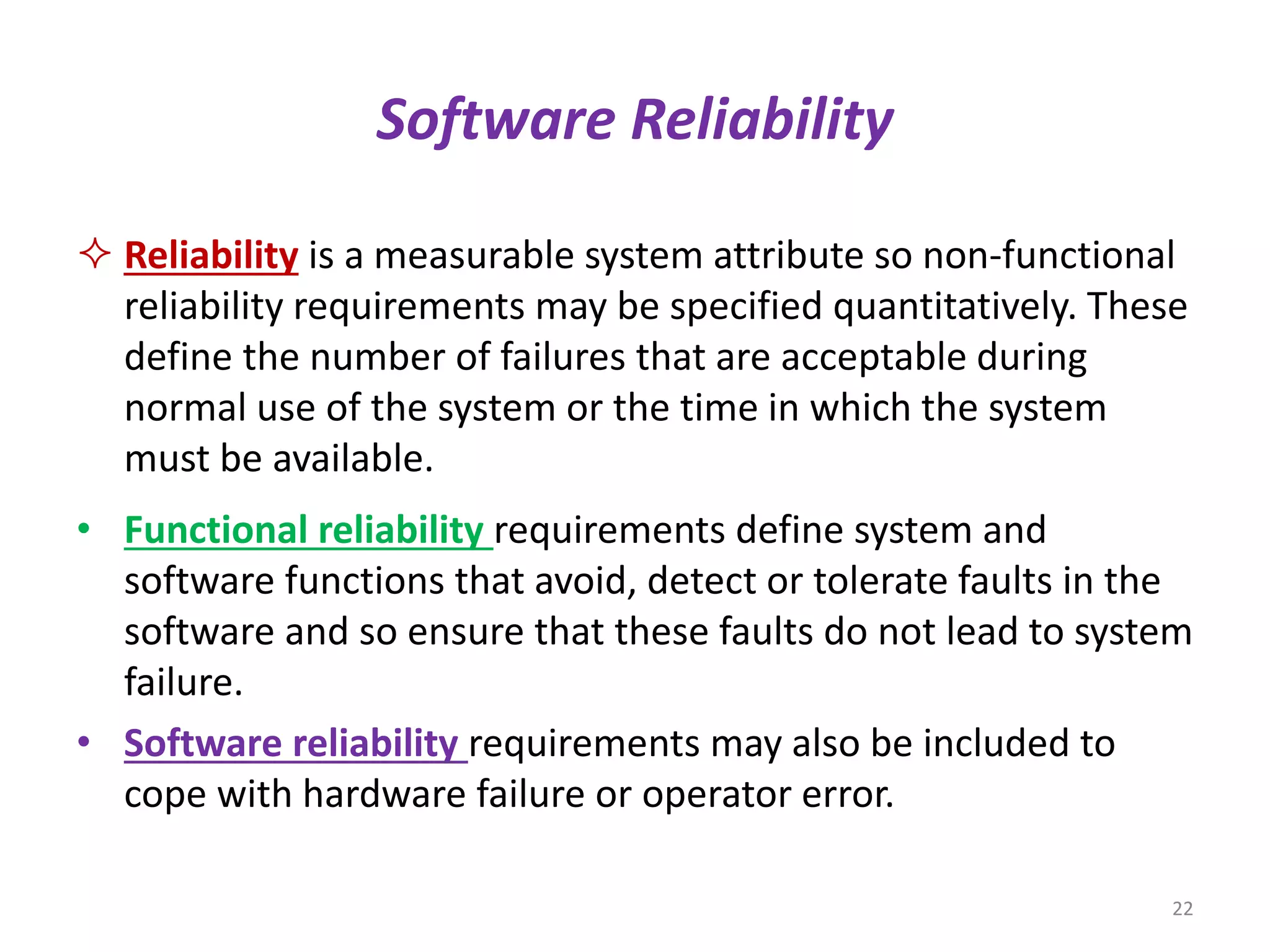 Software Reliability

✧ Reliability is a measurable system attribute so non-functional reliability requirements may be specified quantitatively. These define the number of failures that are acceptable during normal use of the system or the time in which the system must be available.

• Functional reliability requirements define system and software functions that avoid, detect or tolerate faults in the software and so ensure that these faults do not lead to system failure.

• Software reliability requirements may also be included to cope with hardware failure or operator error.

22